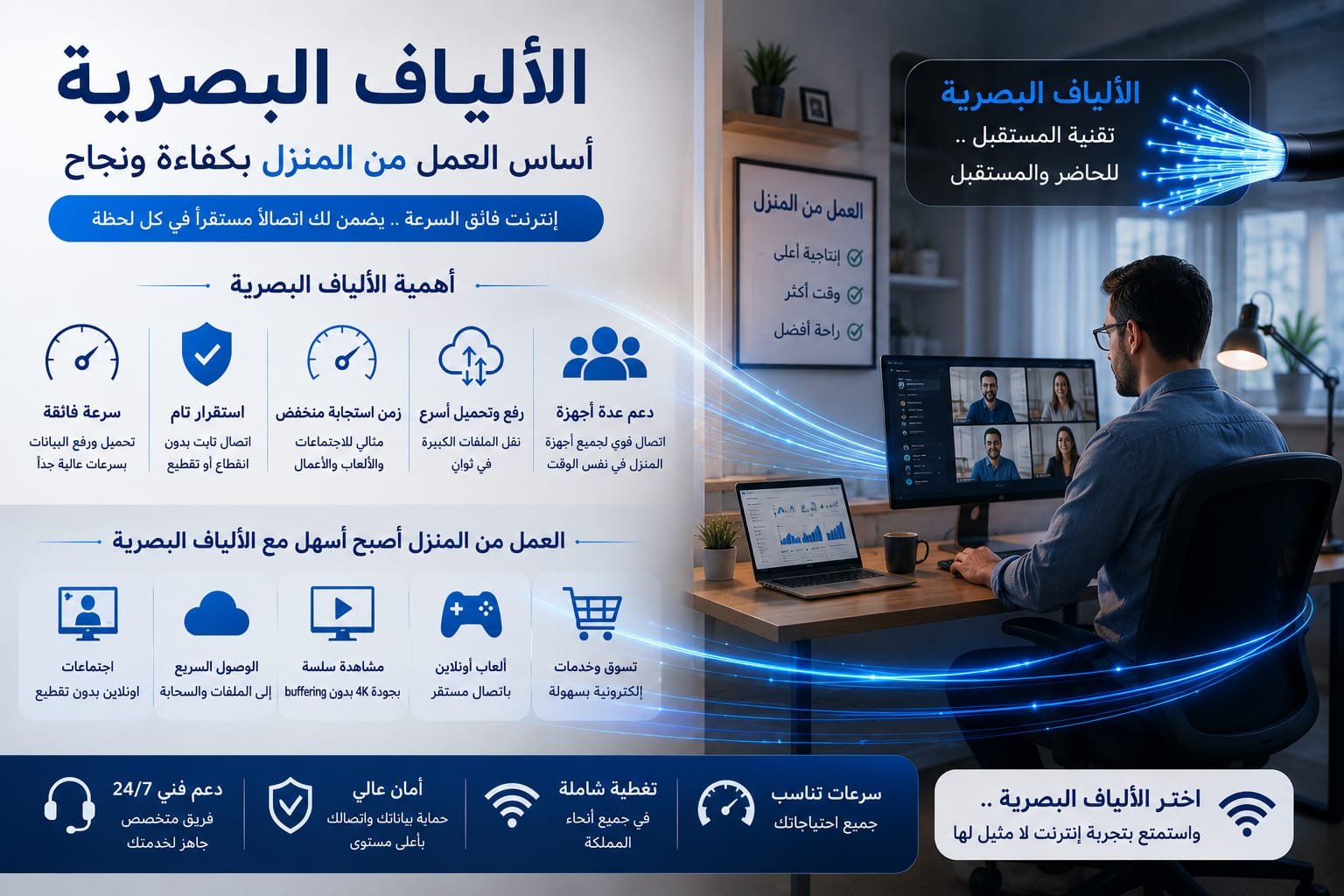 الألياف البصرية
أساس العمل من المنزل بكفاءة ونجاح
إنترنت فائق السرعة .. يضمن لك اتصالاً مستقراً في كل لحظة

الألياف البصرية
تقنية المستقبل ..
للحاضر والمستقبل

العمل من المنزل
إنتاجية أعلى
وقت أكثر
راحة أفضل

أهمية الألياف البصرية

دعم عدة أجهزة
اتصال قوي لجميع أجهزة المنزل في نفس الوقت

رفع وتحميل أسرع
نقل الملفات الكبيرة في ثوانٍ

زمن استجابة منخفض
مثالي للاجتماعات والألعاب والأعمال

استقرار تام
اتصال ثابت بدون انقطاع أو تقطيع

سرعة فائقة
تحميل ورفع البيانات بسرعات عالية جداً

العمل من المنزل أصبح أسهل مع الألياف البصرية

تسوق وخدمات
إلكترونية بسهولة

ألعاب أونلاين
باتصال مستقر

مشاهدة سلسة
بجودة 4K بدون buffering

الوصول السريع
إلى الملفات والسحابة

اجتماعات
اونلاين بدون تقطيع

اختر الألياف البصرية ..
واستمتع بتجربة إنترنت لا مثيل لها

سرعات تناسب
جميع احتياجاتك

تغطية شاملة
في جميع أنحاء المملكة

أمان عالي
حماية بياناتك واتصالك بأعلى مستوى

دعم فني 24/7
فريق متخصص جاهز لخدمتك